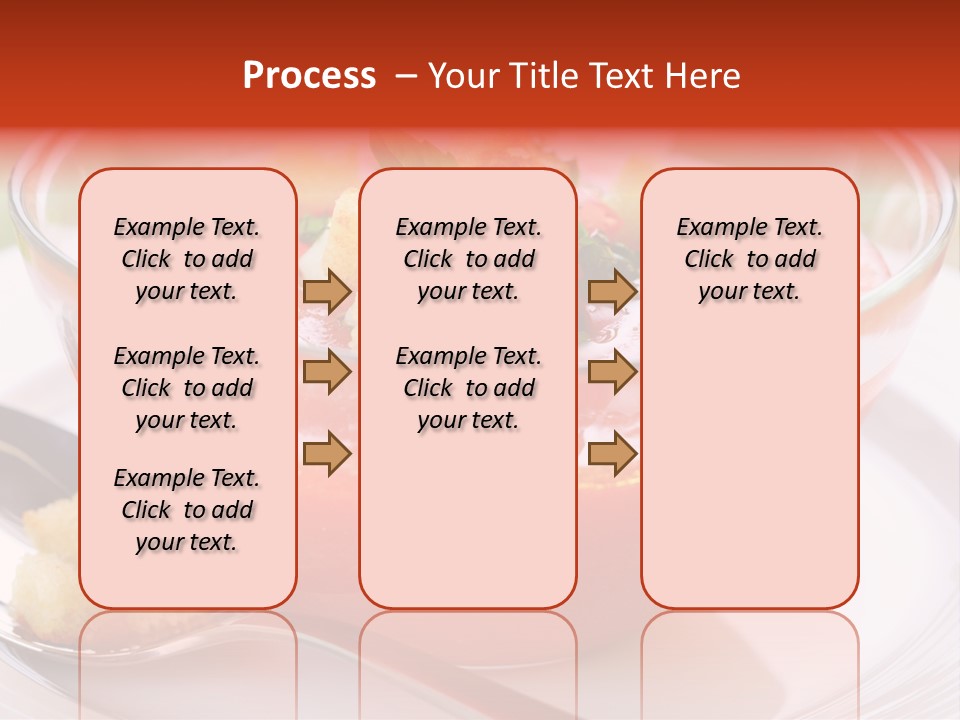 Process – Your Title Text Here

Example Text. Click to add your text.

Example Text. Click to add your text.

Example Text. Click to add your text.

Example Text. Click to add your text.

Example Text. Click to add your text.

Example Text. Click to add your text.